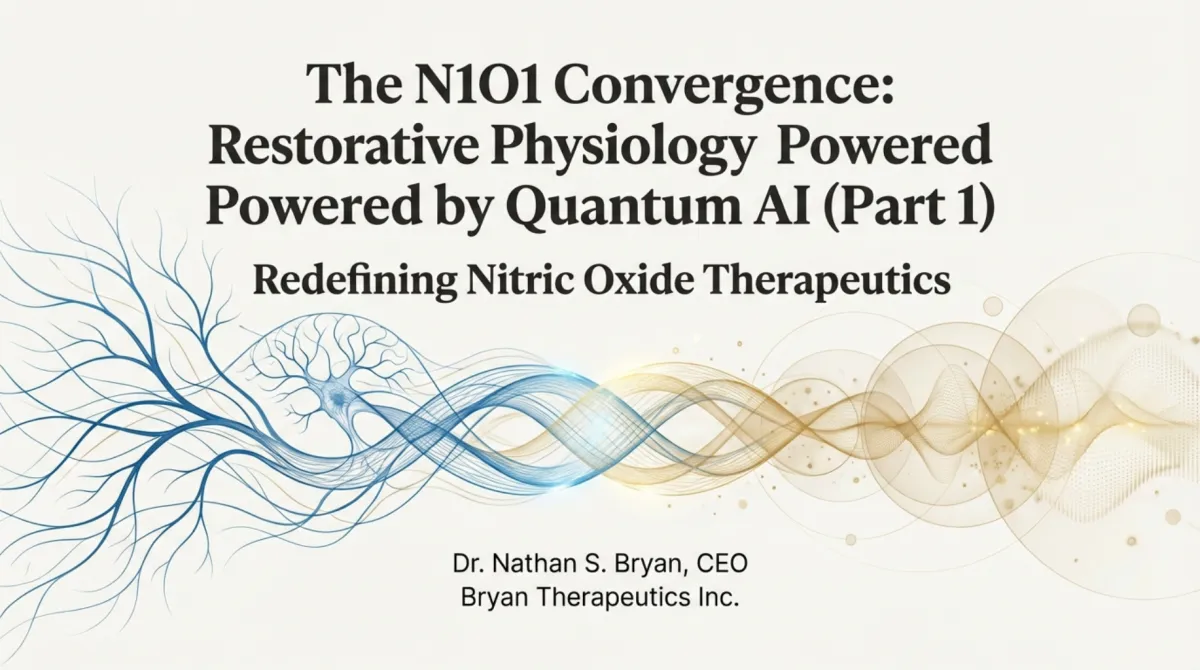 The N1O1 Convergence: Restorative Physiology Powered Powered by Quantum AI (Part 1)

Redefining Nitric Oxide Therapeutics

Dr. Nathan S. Bryan, CEO
Bryan Therapeutics Inc.